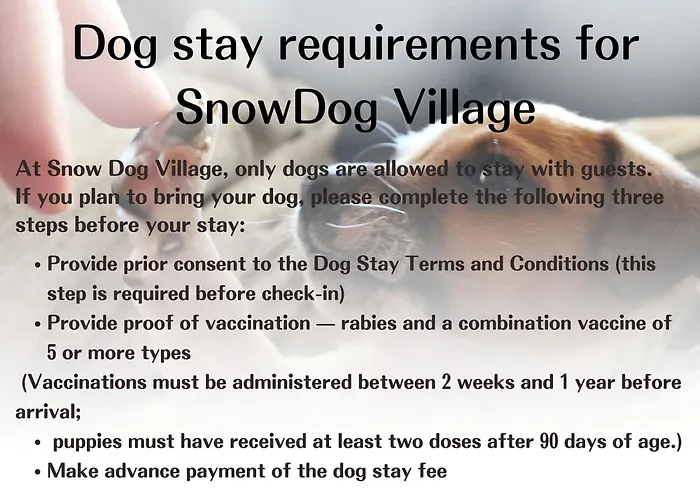 Dog stay requirements for SnowDog Village

At Snow Dog Village, only dogs are allowed to stay with guests. If you plan to bring your dog, please complete the following three steps before your stay:

• Provide prior consent to the Dog Stay Terms and Conditions (this step is required before check-in)
• Provide proof of vaccination — rabies and a combination vaccine of 5 or more types

(Vaccinations must be administered between 2 weeks and 1 year before arrival;

• puppies must have received at least two doses after 90 days of age.)
• Make advance payment of the dog stay fee